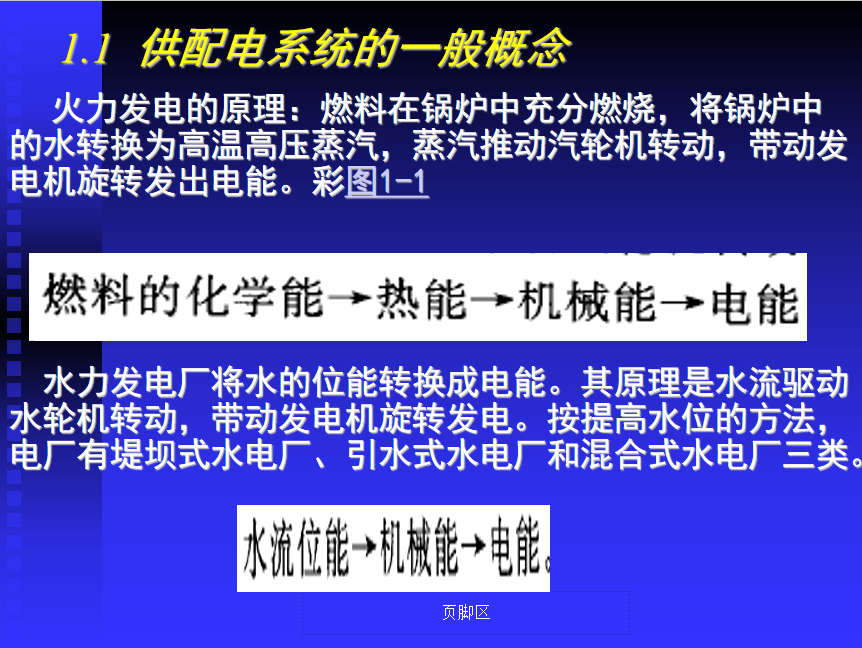 1.1 供配电系统的一般概念

火力发电的原理：燃料在锅炉中充分燃烧，将锅炉中的水转换为高温高压蒸汽，蒸汽推动汽轮机转动，带动发电机旋转发出电能。彩图1-1

燃料的化学能→热能→机械能→电能

水力发电厂将水的位能转换成电能。其原理是水流驱动水轮机转动，带动发电机旋转发电。按提高水位的方法，电厂有堤坝式水电厂、引水式水电厂和混合式水电厂三类。

水流位能→机械能→电能。

页脚区